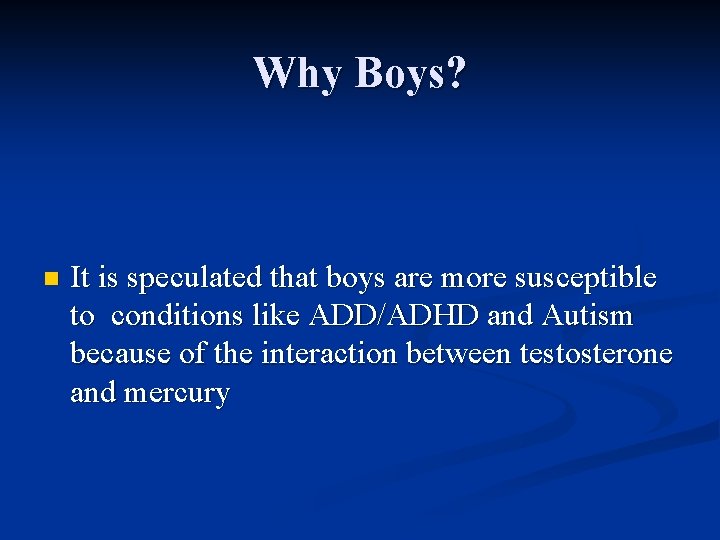 Why Boys?

It is speculated that boys are more susceptible to conditions like ADD/ADHD and Autism because of the interaction between testosterone and mercury